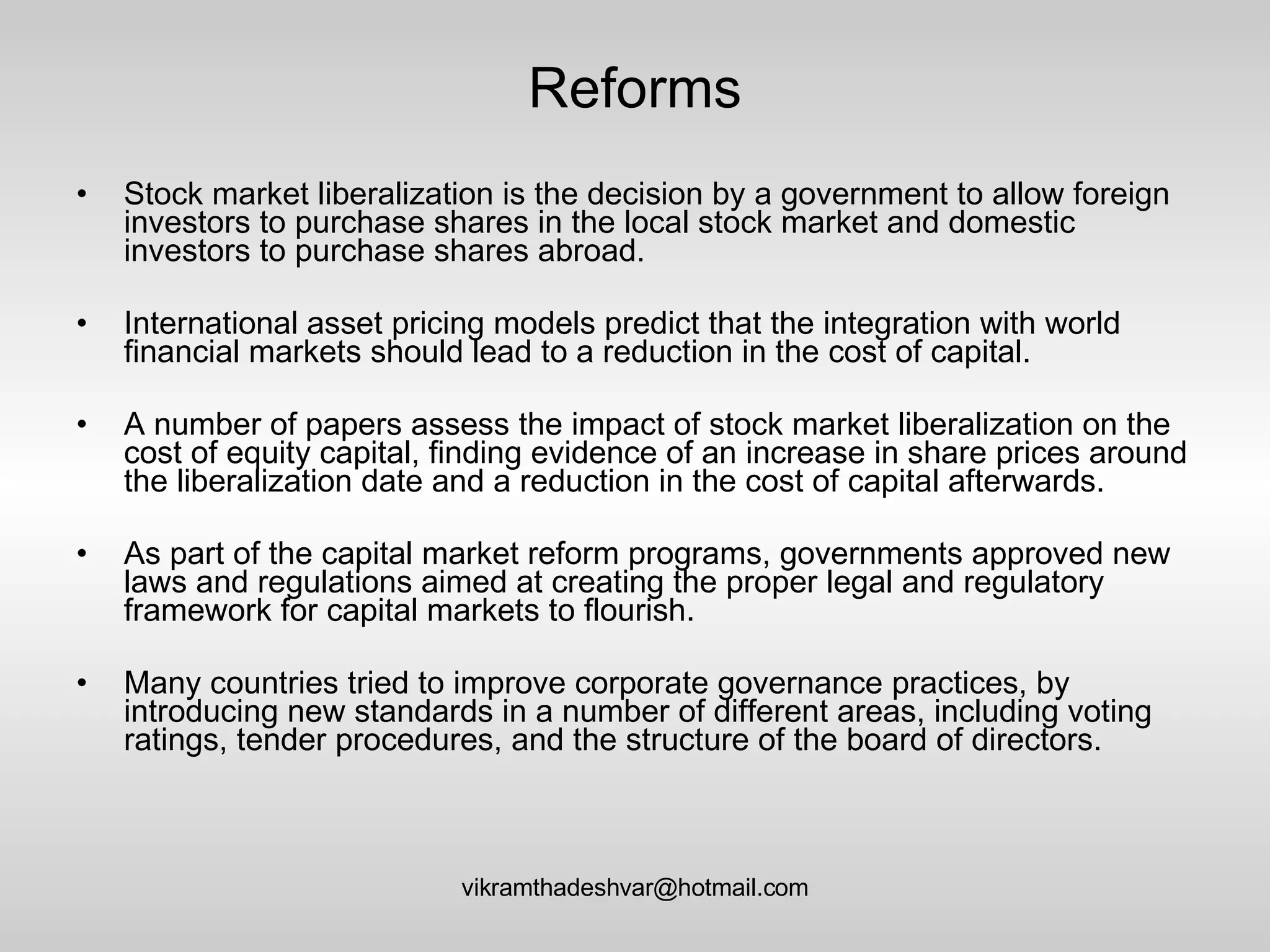 Reforms

• Stock market liberalization is the decision by a government to allow foreign investors to purchase shares in the local stock market and domestic investors to purchase shares abroad.

• International asset pricing models predict that the integration with world financial markets should lead to a reduction in the cost of capital.

• A number of papers assess the impact of stock market liberalization on the cost of equity capital, finding evidence of an increase in share prices around the liberalization date and a reduction in the cost of capital afterwards.

• As part of the capital market reform programs, governments approved new laws and regulations aimed at creating the proper legal and regulatory framework for capital markets to flourish.

• Many countries tried to improve corporate governance practices, by introducing new standards in a number of different areas, including voting ratings, tender procedures, and the structure of the board of directors.

vikramthadeshvar@hotmail.com